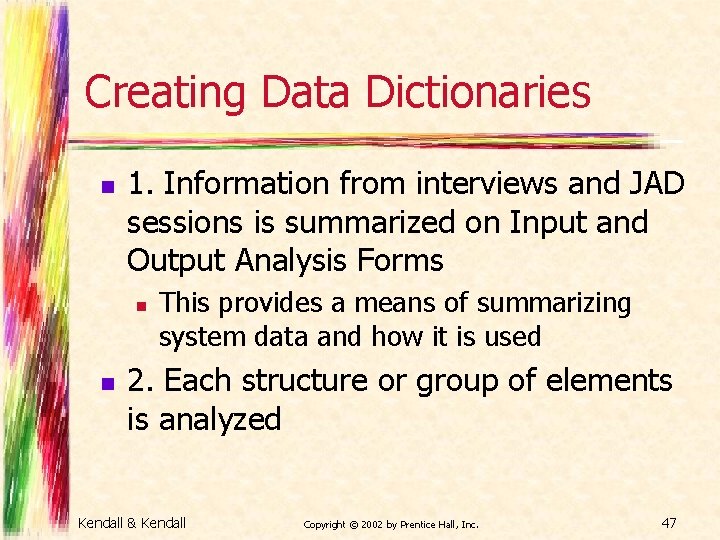 Creating Data Dictionaries

1. Information from interviews and JAD sessions is summarized on Input and Output Analysis Forms

This provides a means of summarizing system data and how it is used

2. Each structure or group of elements is analyzed

Kendall & Kendall

Copyright © 2002 by Prentice Hall, Inc.

47